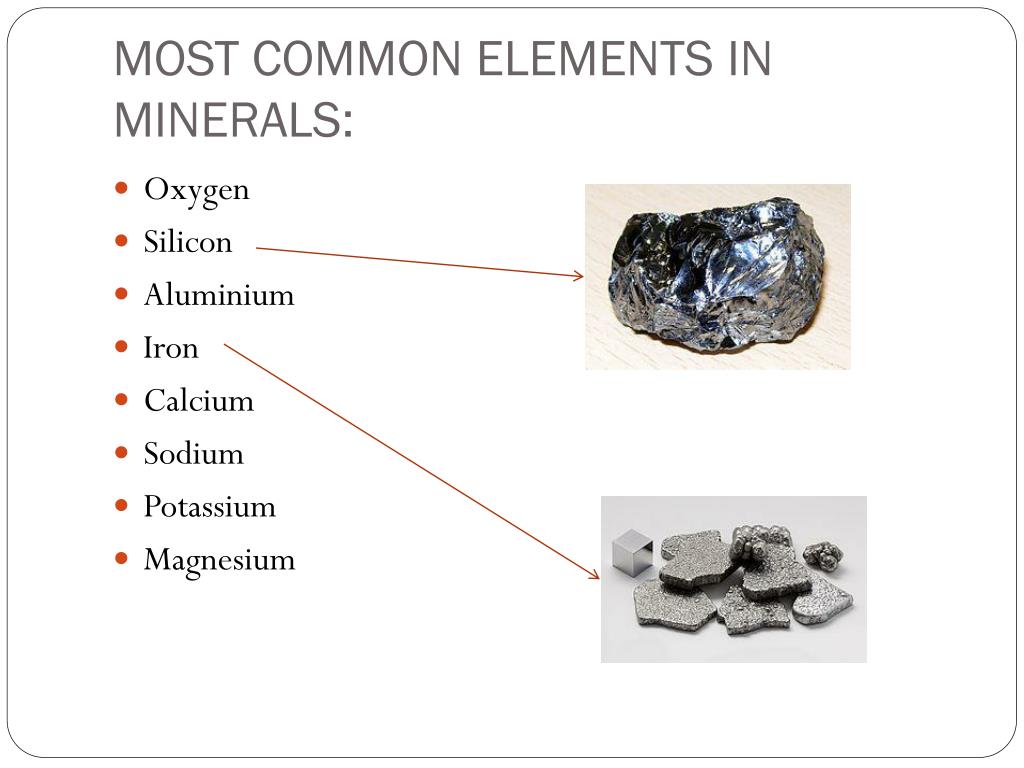 MOST COMMON ELEMENTS IN MINERALS:

- Oxygen
- Silicon
- Aluminium
- Iron
- Calcium
- Sodium
- Potassium
- Magnesium